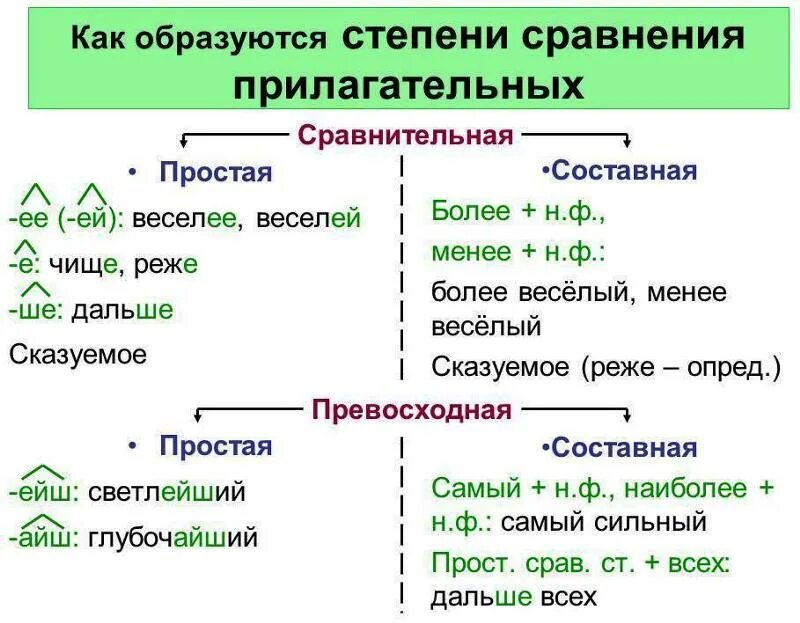 Как образуются степени сравнения прилагательных

Сравнительная

• Простая

-ее (-ей): веселее, веселей

-е: чище, реже

-ше: дальше

Сказуемое

•Составная

Более + н.ф.,

менее + н.ф.:

более весёлый, менее весёлый

Сказуемое (реже – опред.)

Превосходная

• Простая

-ейш: светлейший

-айш: глубочайший

•Составная

Самый + н.ф., наиболее + н.ф.: самый сильный

Прост. срав. ст. + всех: дальше всех